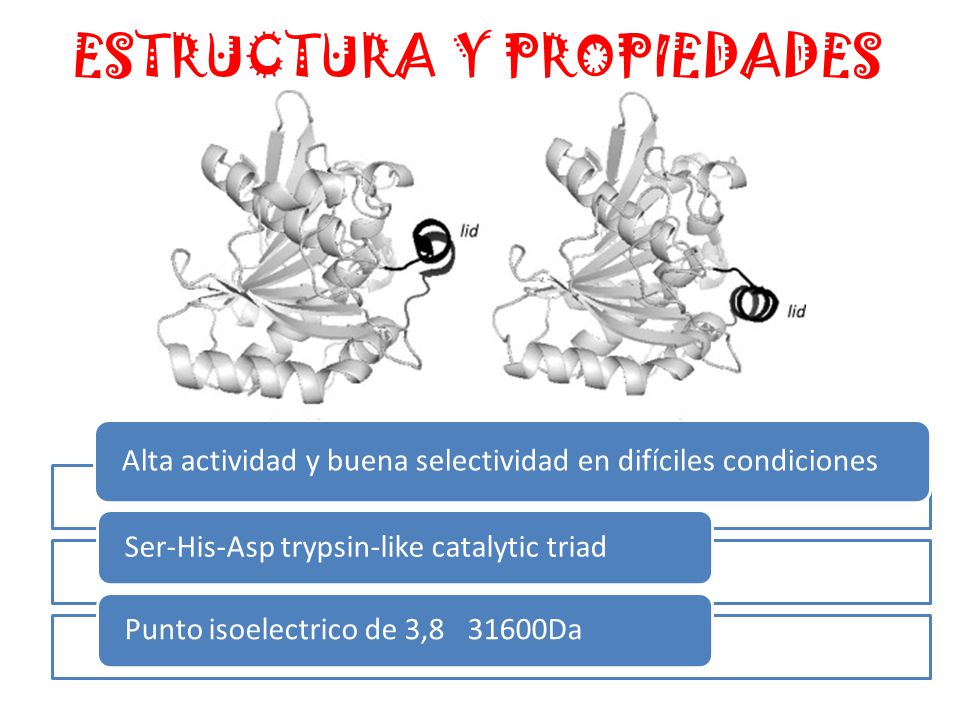 ESTRUCTURA Y PROPIEDADES

lid

lid

Alta actividad y buena selectividad en difíciles condiciones

Ser-His-Asp trypsin-like catalytic triad

Punto isoelectrico de 3,8    31600Da